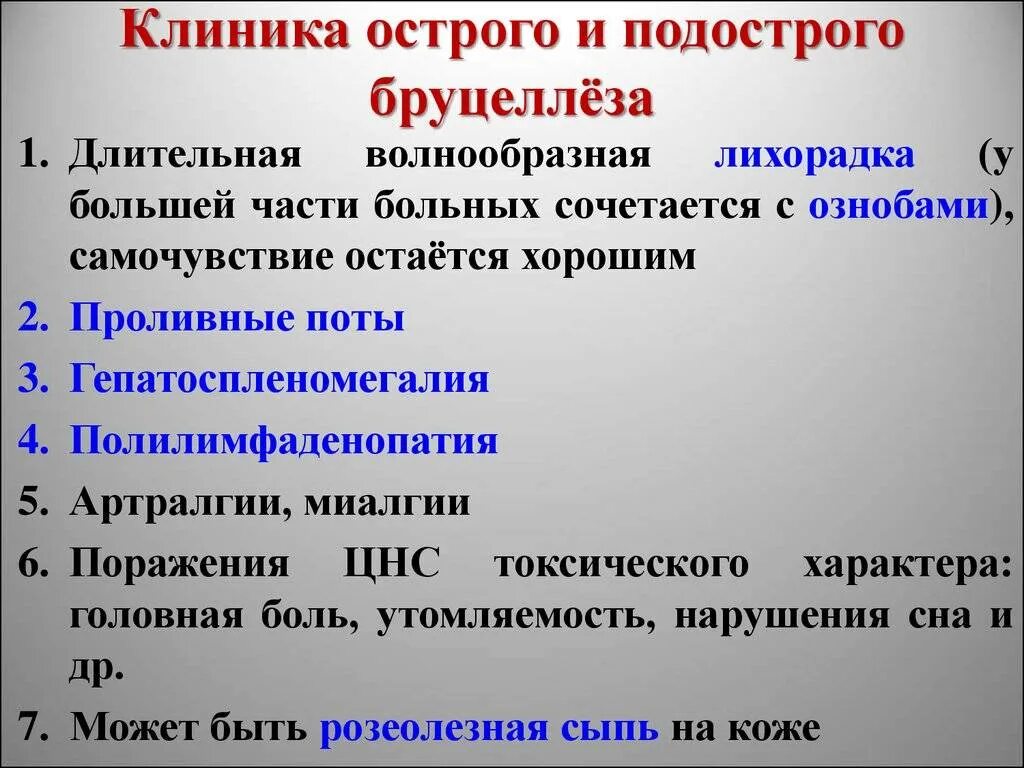 Клиника острого и подострого бруцеллёза

1. Длительная волнообразная лихорадка (у большей части больных сочетается с ознобами), самочувствие остаётся хорошим
2. Проливные поты
3. Гепатоспленомегалия
4. Полилимфаденопатия
5. Артралгии, миалгии
6. Поражения ЦНС токсического характера: головная боль, утомляемость, нарушения сна и др.
7. Может быть розеолезная сыпь на коже